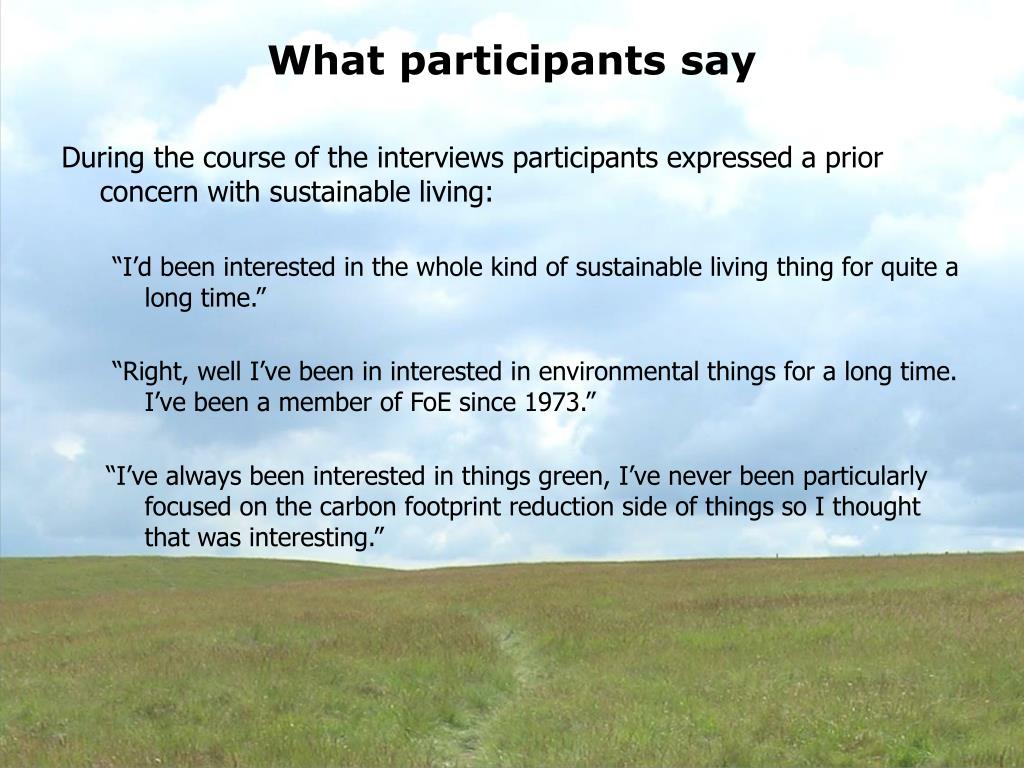 What participants say

During the course of the interviews participants expressed a prior concern with sustainable living:

“I’d been interested in the whole kind of sustainable living thing for quite a long time.”

“Right, well I’ve been in interested in environmental things for a long time. I’ve been a member of FoE since 1973.”

“I’ve always been interested in things green, I’ve never been particularly focused on the carbon footprint reduction side of things so I thought that was interesting.”